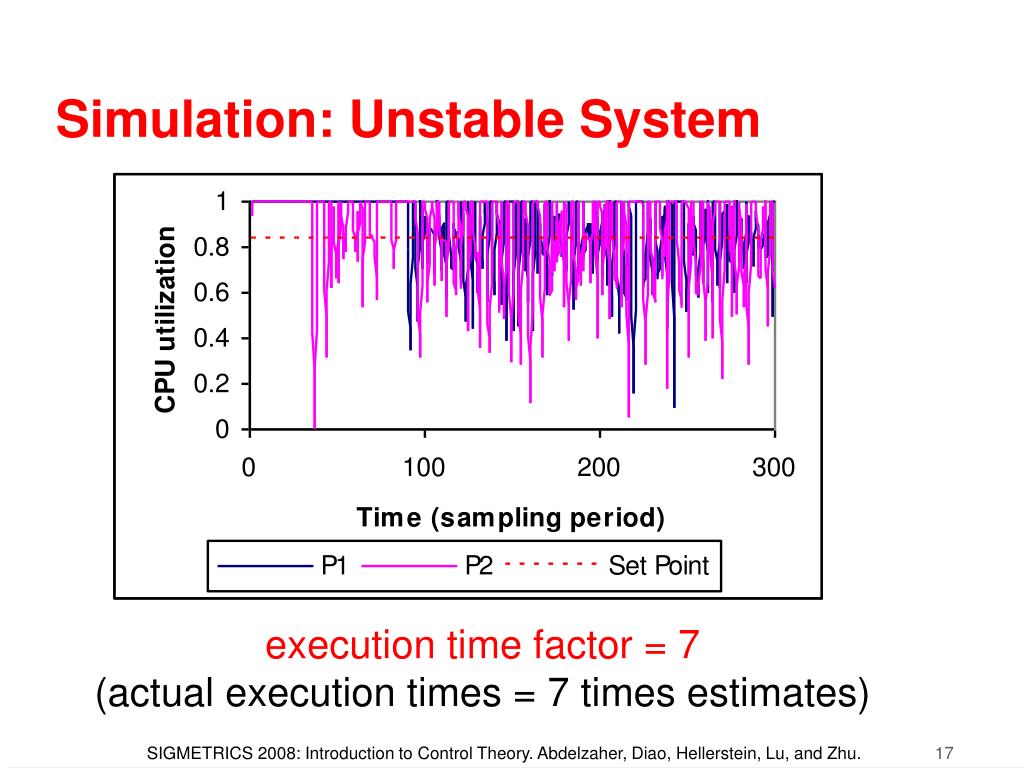 Simulation: Unstable System

CPU utilization

1
0.8
0.6
0.4
0.2
0

0
100
200
300

Time (sampling period)

P1
P2
Set Point

execution time factor = 7
(actual execution times = 7 times estimates)

SIGMETRICS 2008: Introduction to Control Theory. Abdelzaher, Diao, Hellerstein, Lu, and Zhu.

17